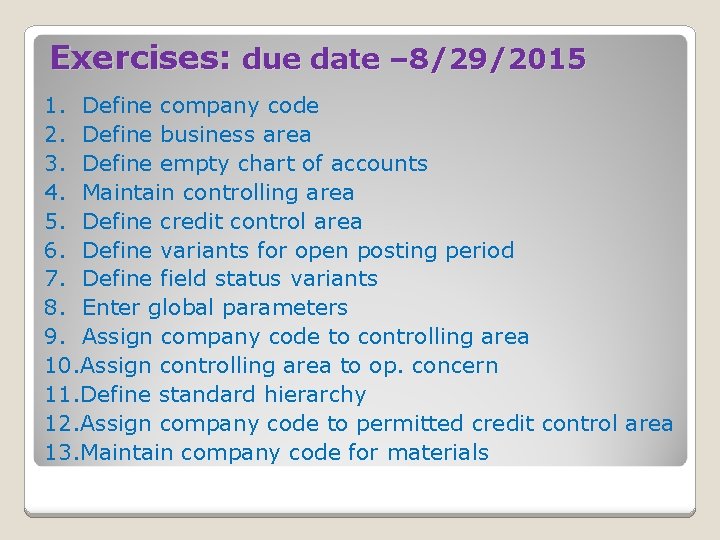 Exercises: due date –8/29/2015

1. Define company code
2. Define business area
3. Define empty chart of accounts
4. Maintain controlling area
5. Define credit control area
6. Define variants for open posting period
7. Define field status variants
8. Enter global parameters
9. Assign company code to controlling area
10.Assign controlling area to op. concern
11.Define standard hierarchy
12.Assign company code to permitted credit control area
13.Maintain company code for materials